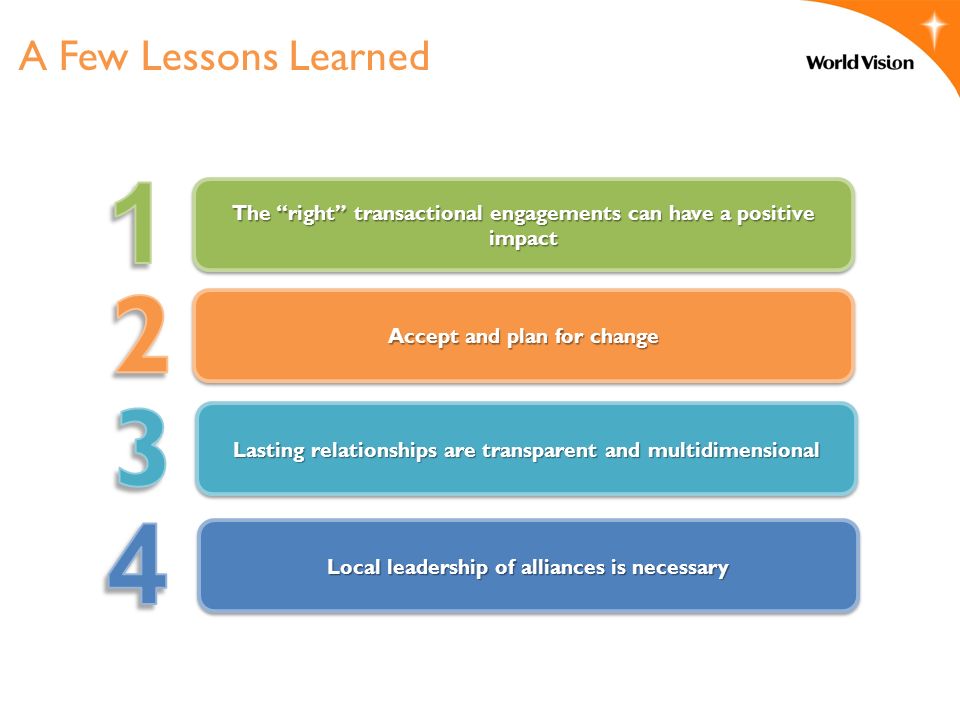 A Few Lessons Learned

World Vision

1 The “right” transactional engagements can have a positive impact

2 Accept and plan for change

3 Lasting relationships are transparent and multidimensional

4 Local leadership of alliances is necessary